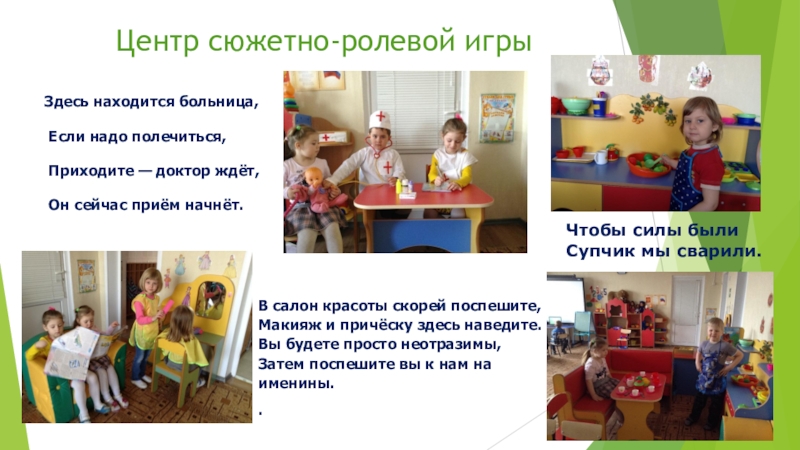 Центр сюжетно-ролевой игры

Здесь находится больница,

Если надо полечиться,

Приходите — доктор ждёт,

Он сейчас приём начнёт.

Чтобы силы были
Супчик мы сварили.

В салон красоты скорей поспешите,
Макияж и причёску здесь наведите.
Вы будете просто неотразимы,
Затем поспешите вы к нам на именины.
.